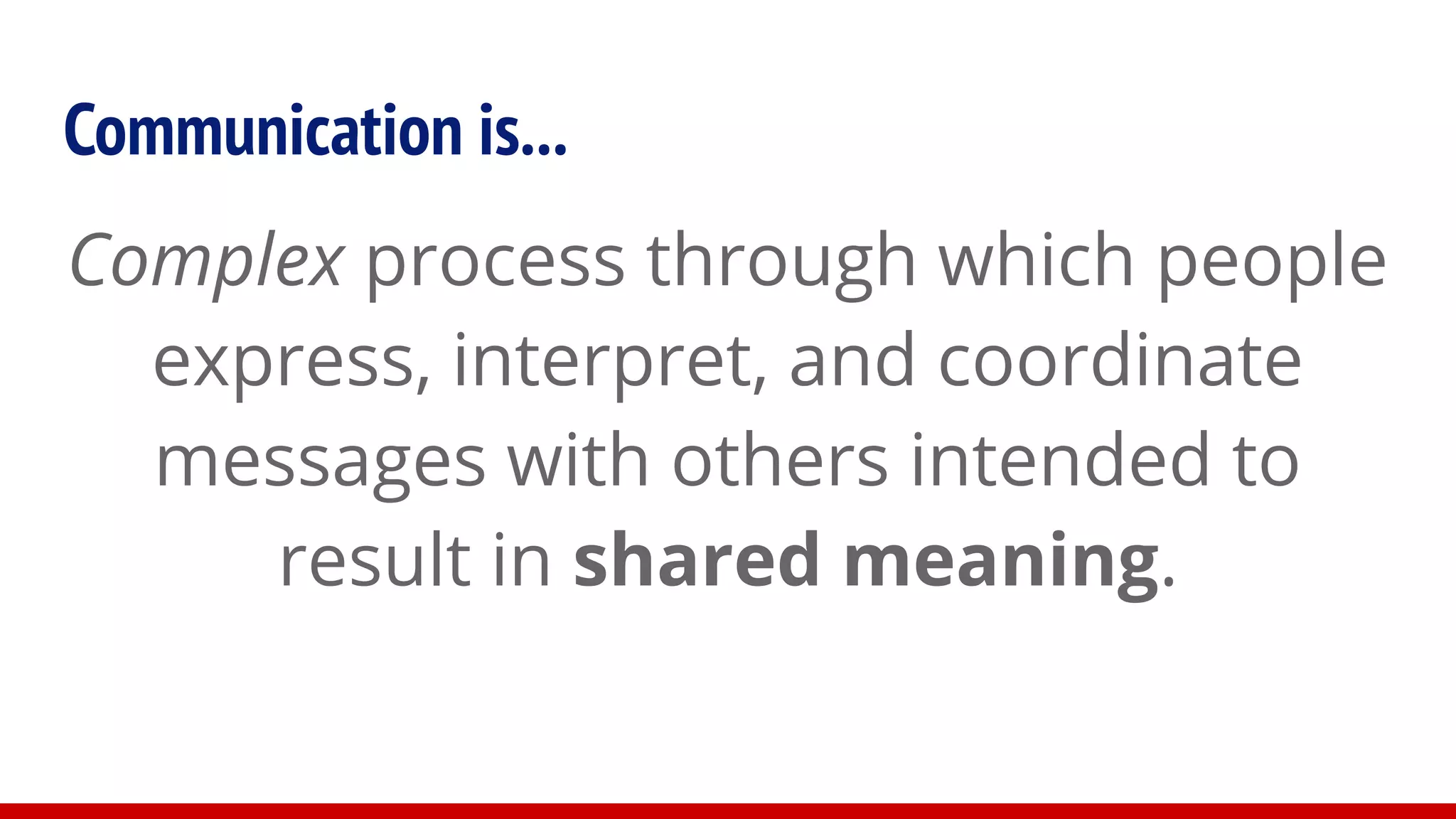 Communication is...

Complex process through which people express, interpret, and coordinate messages with others intended to result in shared meaning.